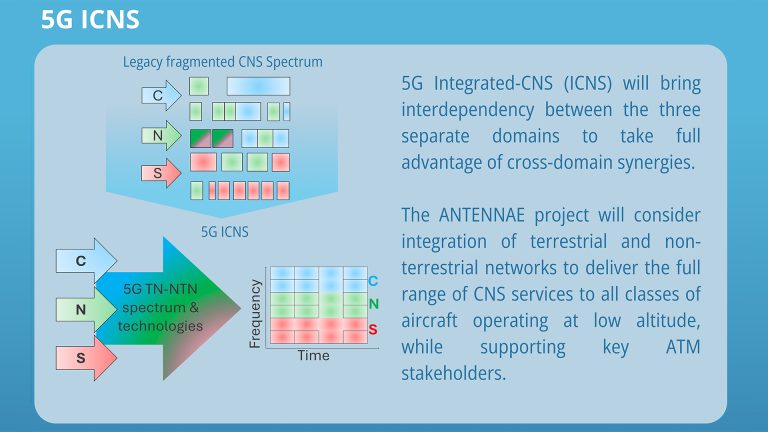 5G ICNS

Legacy fragmented CNS Spectrum

C

N

S

5G ICNS

C

N

S

5G TN-NTN spectrum & technologies

Frequency

Time

C

N

S

5G Integrated-CNS (ICNS) will bring interdependency between the three separate domains to take full advantage of cross-domain synergies.

The ANTENNAE project will consider integration of terrestrial and non-terrestrial networks to deliver the full range of CNS services to all classes of aircraft operating at low altitude, while supporting key ATM stakeholders.